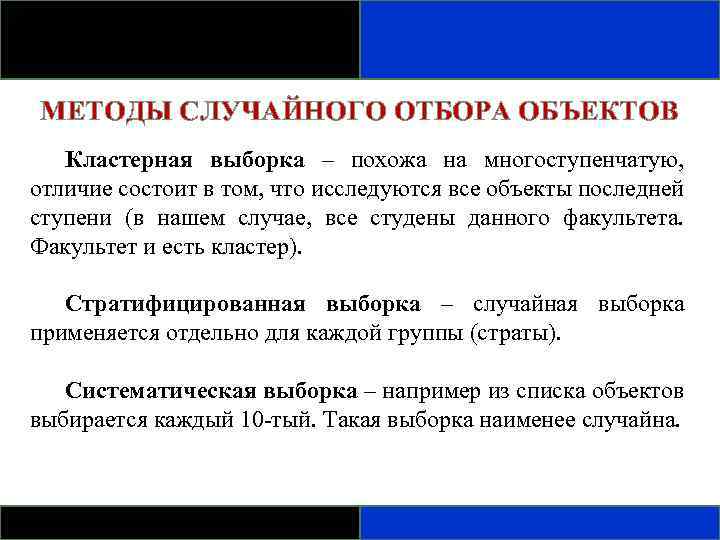 МЕТОДЫ СЛУЧАЙНОГО ОТБОРА ОБЪЕКТОВ

Кластерная выборка – похожа на многоступенчатую, отличие состоит в том, что исследуются все объекты последней ступени (в нашем случае, все студены данного факультета. Факультет и есть кластер).

Стратифицированная выборка – случайная выборка применяется отдельно для каждой группы (страты).

Систематическая выборка – например из списка объектов выбирается каждый 10-тый. Такая выборка наименее случайна.